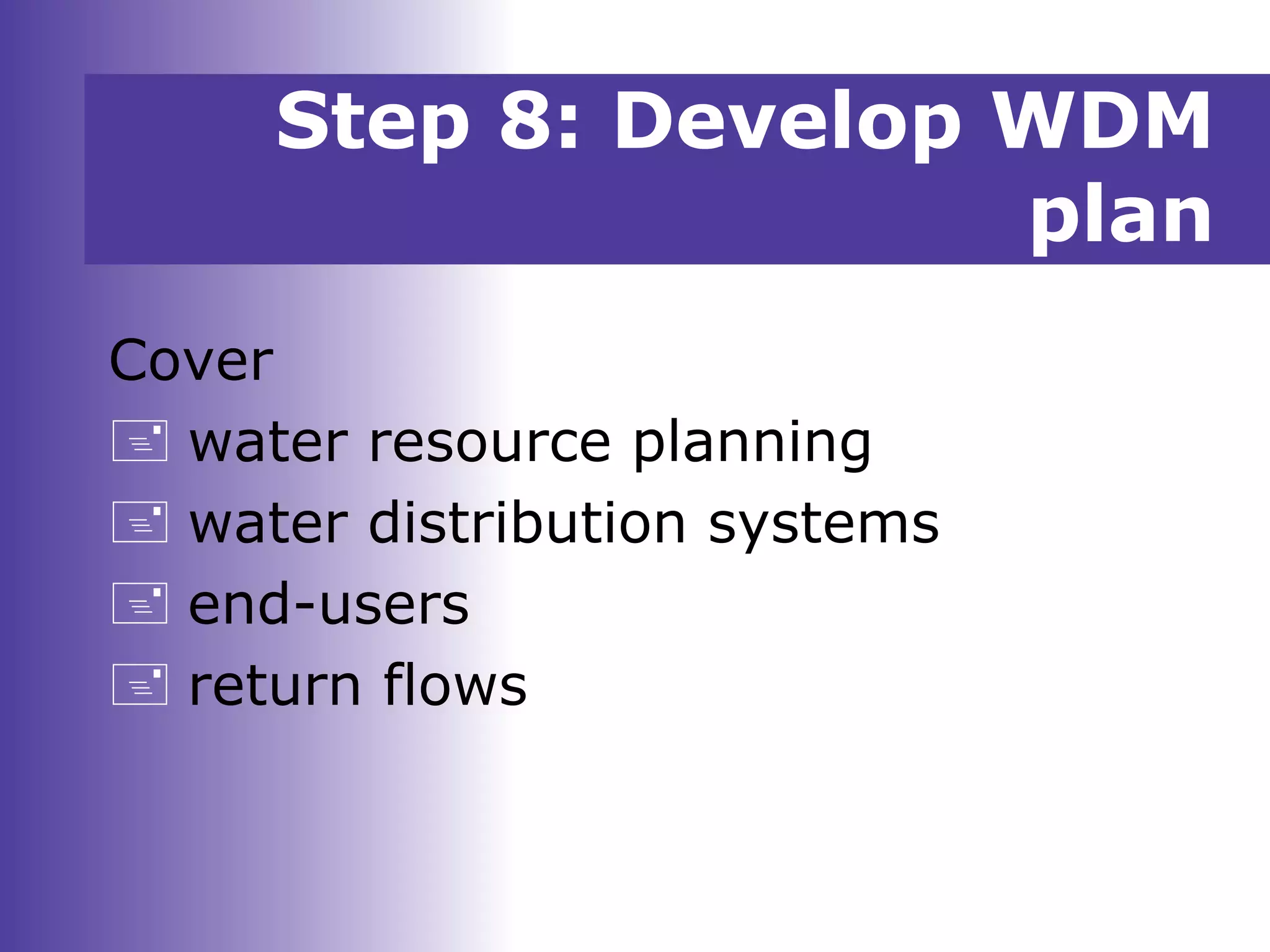 Step 8: Develop WDM plan

Cover

water resource planning

water distribution systems

end-users

return flows